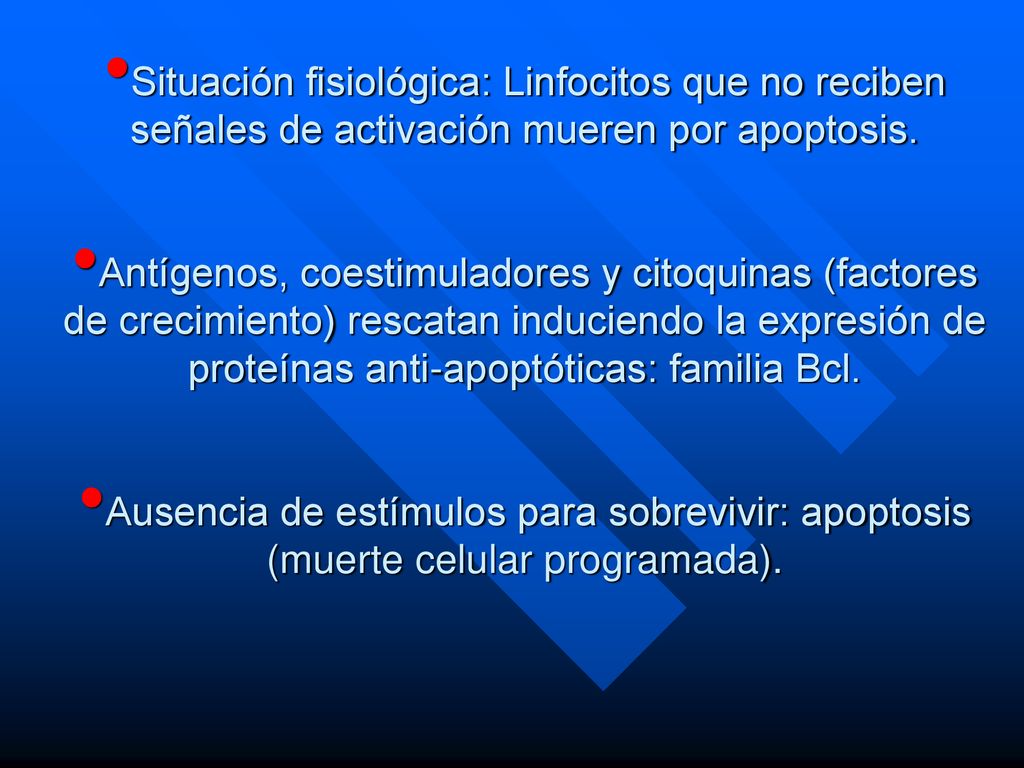 •Situación fisiológica: Linfocitos que no reciben señales de activación mueren por apoptosis.

•Antígenos, coestimuladores y citoquinas (factores de crecimiento) rescatan induciendo la expresión de proteínas anti-apoptóticas: familia Bcl.

•Ausencia de estímulos para sobrevivir: apoptosis (muerte celular programada).